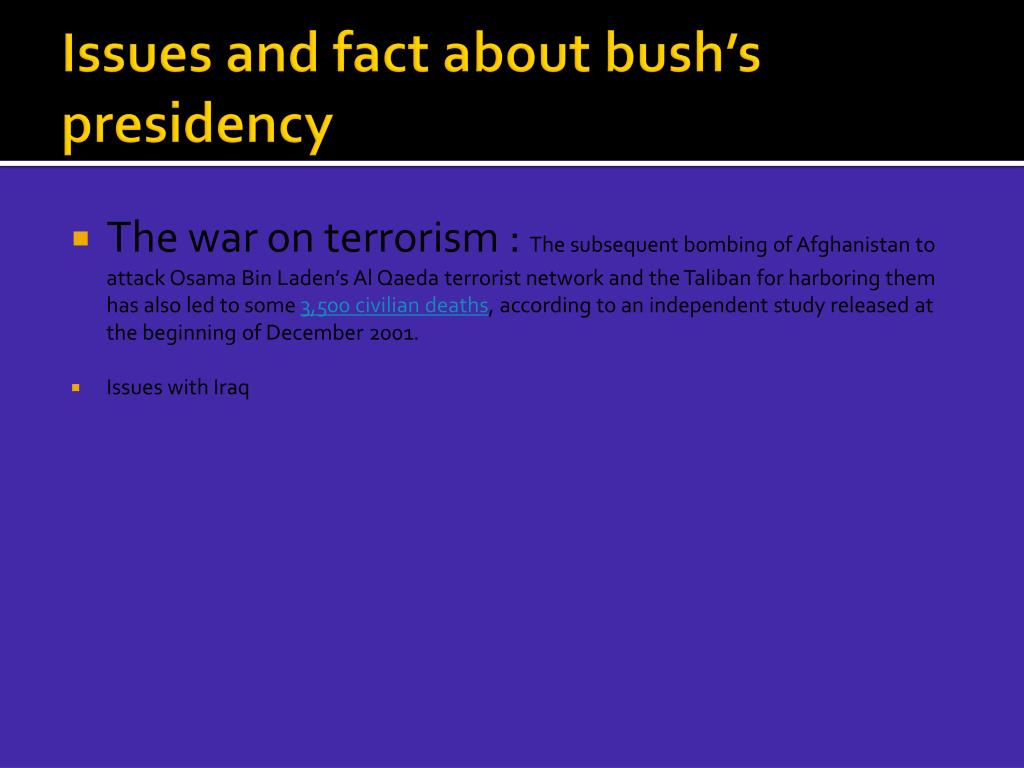 Issues and fact about bush's presidency

The war on terrorism : The subsequent bombing of Afghanistan to attack Osama Bin Laden's Al Qaeda terrorist network and the Taliban for harboring them has also led to some 3,500 civilian deaths, according to an independent study released at the beginning of December 2001.

Issues with Iraq